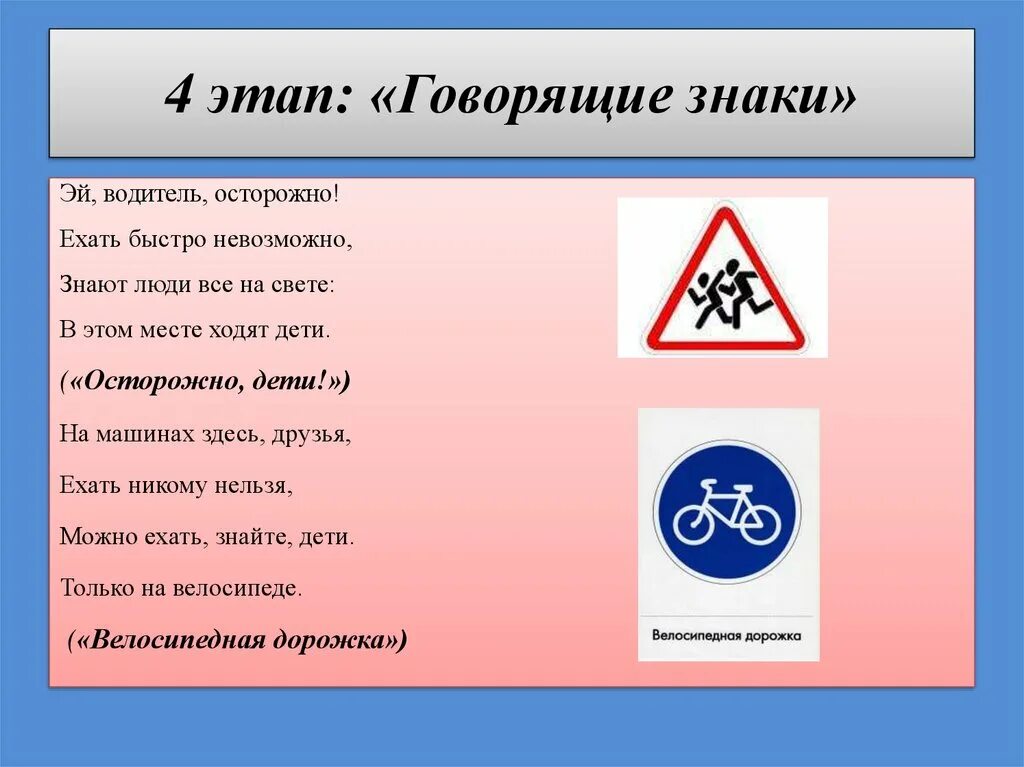 4 этап: «Говорящие знаки»

Эй, водитель, осторожно!

Ехать быстро невозможно,

Знают люди все на свете:

В этом месте ходят дети.

(«Осторожно, дети!»)

На машинах здесь, друзья,

Ехать никому нельзя,

Можно ехать, знайте, дети.

Только на велосипеде.

(«Велосипедная дорожка»)

Велосипедная дорожка